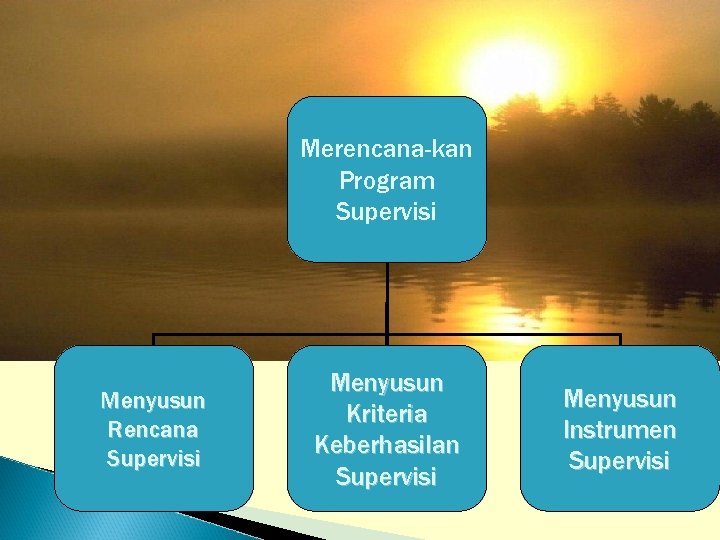 Merencana-kan Program Supervisi

Menyusun Rencana Supervisi

Menyusun Kriteria Keberhasilan Supervisi

Menyusun Instrumen Supervisi